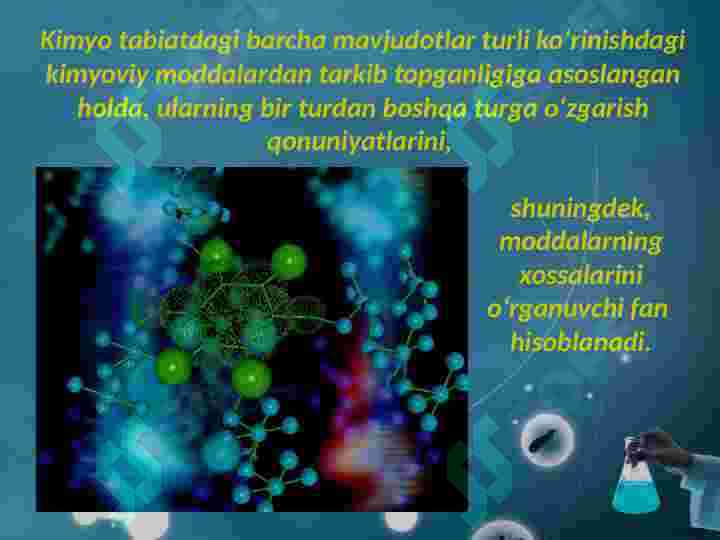 Kimyo tabiatdagi barcha mavjudotlar turli ko'rinishdagi kimyoviy moddalardan tarkib topganligiga asoslangan holda, ularning bir turdan boshqa turga o'zgarish qonuniyatlarini,

shuningdek, moddalarning xossalarini o'rganuvchi fan hisoblanadi.